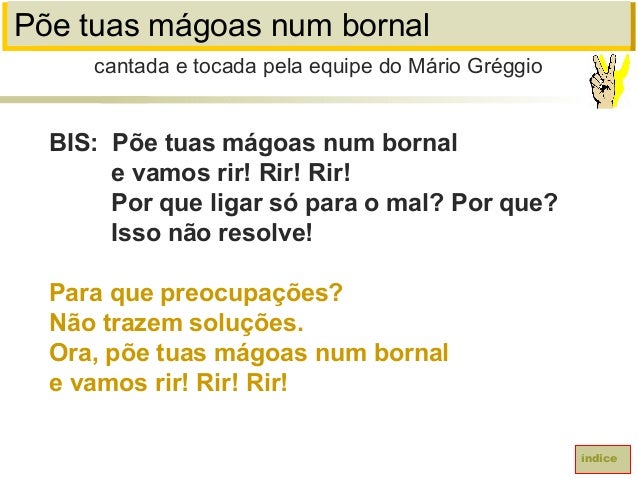 Põe tuas mágoas num bornal

cantada e tocada pela equipe do Mário Gréggio

BIS: Põe tuas mágoas num bornal
e vamos rir! Rir! Rir!
Por que ligar só para o mal? Por que?
Isso não resolve!

Para que preocupações?
Não trazem soluções.
Ora, põe tuas mágoas num bornal
e vamos rir! Rir! Rir!

indice